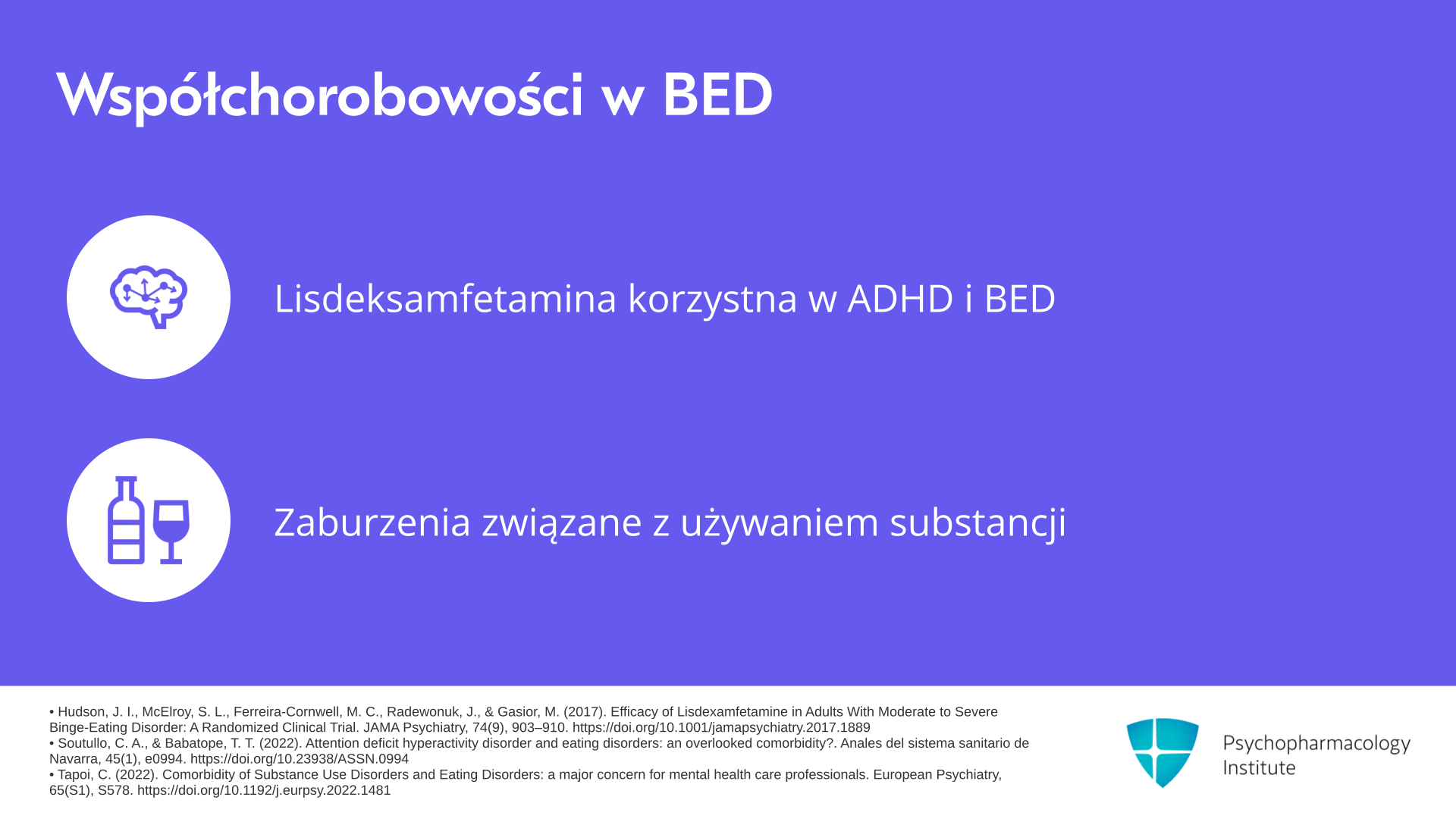 Współchorobowości w BED

Lisdeksamfetamina korzystna w ADHD i BED

Zaburzenia związane z używaniem substancji

• Hudson, J. I., McElroy, S. L., Ferreira-Cornwell, M. C., Radewonuk, J., & Gasior, M. (2017). Efficacy of Lisdexamfetamine in Adults With Moderate to Severe Binge-Eating Disorder: A Randomized Clinical Trial. JAMA Psychiatry, 74(9), 903–910. https://doi.org/10.1001/jamapsychiatry.2017.1889
• Soutullo, C. A., & Babatope, T. T. (2022). Attention deficit hyperactivity disorder and eating disorders: an overlooked comorbidity?. Anales del sistema sanitario de Navarra, 45(1), e0994. https://doi.org/10.23938/ASSN.0994
• Tapoi, C. (2022). Comorbidity of Substance Use Disorders and Eating Disorders: a major concern for mental health care professionals. European Psychiatry, 65(S1), S578. https://doi.org/10.1192/j.eurpsy.2022.1481

Psychopharmacology Institute